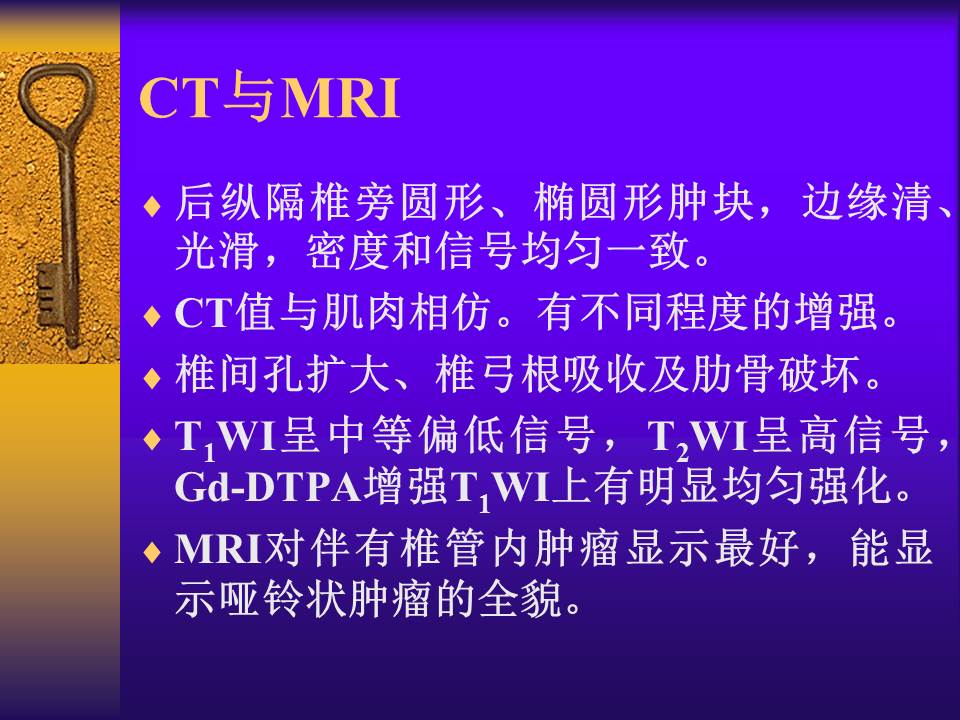 CT与MRI

♦ 后纵隔椎旁圆形、椭圆形肿块，边缘清、光滑，密度和信号均匀一致。

♦ CT值与肌肉相仿。有不同程度的增强。

♦ 椎间孔扩大、椎弓根吸收及肋骨破坏。

♦ $T_1$WI呈中等偏低信号，$T_2$WI呈高信号，Gd-DTPA增强$T_1$WI上有明显均匀强化。

♦ MRI对伴有椎管内肿瘤显示最好，能显示哑铃状肿瘤的全貌。